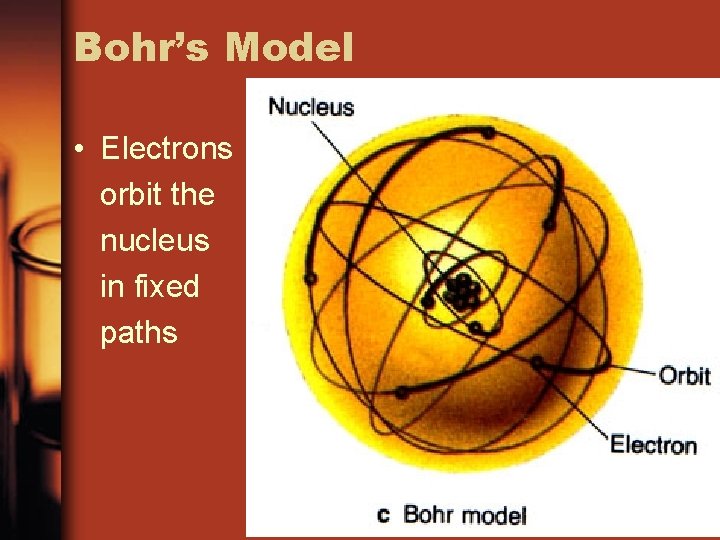 Bohr's Model

• Electrons orbit the nucleus in fixed paths

Nucleus

Orbit

Electron

c Bohr model